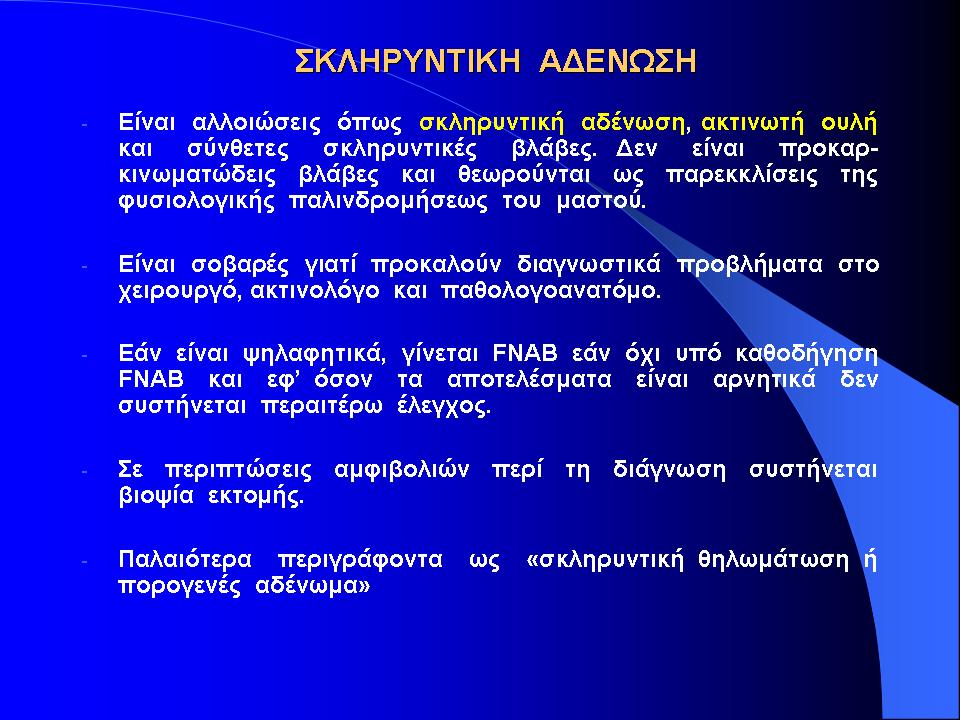 ΣΚΛΗΡΥΝΤΙΚΗ ΑΔΕΝΩΣΗ

- Είναι αλλοιώσεις όπως σκληρυντική αδένωση, ακτινωτή ουλή και σύνθετες σκληρυντικές βλάβες. Δεν είναι προκαρκινωματώδεις βλάβες και θεωρούνται ως παρεκκλίσεις της φυσιολογικής παλινδρομήσεως του μαστού.

- Είναι σοβαρές γιατί προκαλούν διαγνωστικά προβλήματα στο χειρουργό, ακτινολόγο και παθολογοανατόμο.

- Εάν είναι ψηλαφητικά, γίνεται FNAB εάν όχι υπό καθοδήγηση FNAB και εφ' όσον τα αποτελέσματα είναι αρνητικά δεν συστήνεται περαιτέρω έλεγχος.

- Σε περιπτώσεις αμφιβολιών περί τη διάγνωση συστήνεται βιοψία εκτομής.

- Παλαιότερα περιγράφοντα ως «σκληρυντική θηλωμάτωση ή πορογενές αδένωμα»